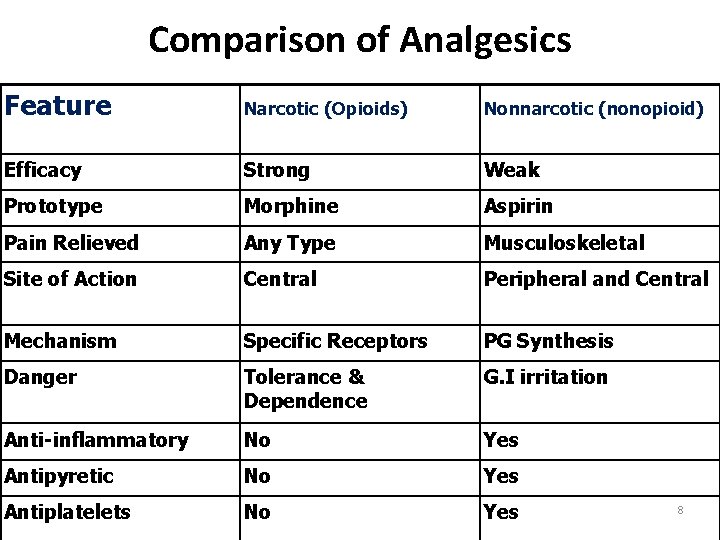 Comparison of Analgesics

| Feature | Narcotic (Opioids) | Nonnarcotic (nonopioid) |
|---|---|---|
| Efficacy | Strong | Weak |
| Prototype | Morphine | Aspirin |
| Pain Relieved | Any Type | Musculoskeletal |
| Site of Action | Central | Peripheral and Central |
| Mechanism | Specific Receptors | PG Synthesis |
| Danger | Tolerance & Dependence | G.I irritation |
| Anti-inflammatory | No | Yes |
| Antipyretic | No | Yes |
| Antiplatelets | No | Yes |

8